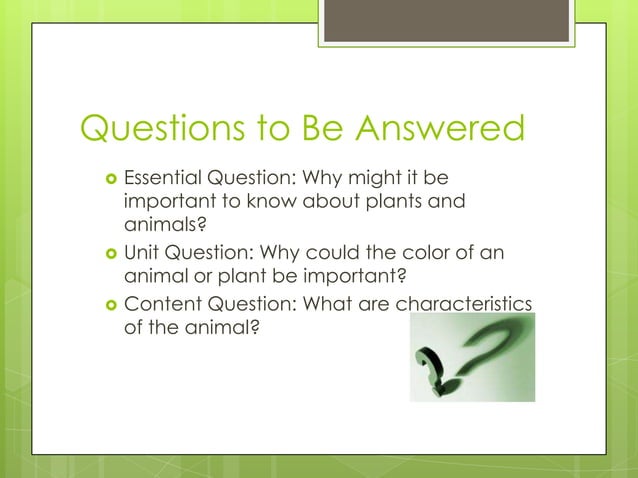 Questions to Be Answered

Essential Question: Why might it be important to know about plants and animals?

Unit Question: Why could the color of an animal or plant be important?

Content Question: What are characteristics of the animal?